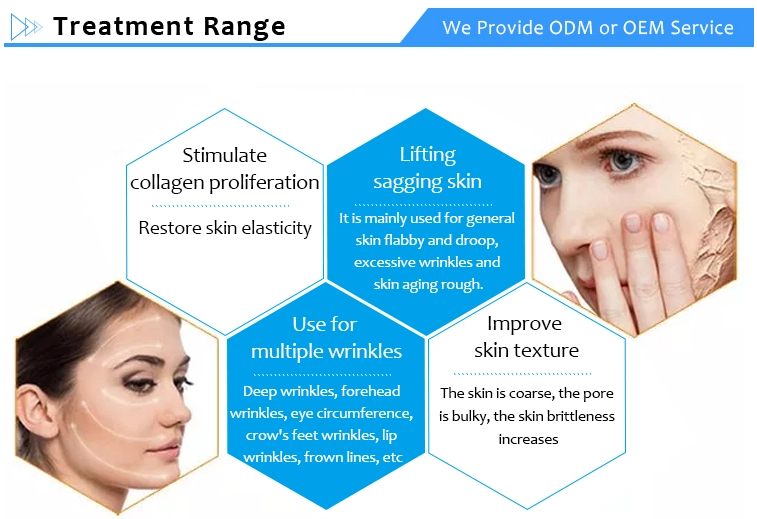 Treatment Range

We Provide ODM or OEM Service

Stimulate collagen proliferation

Restore skin elasticity

Lifting sagging skin

It is mainly used for general skin flabby and droop, excessive wrinkles and skin aging rough.

Use for multiple wrinkles

Deep wrinkles, forehead wrinkles, eye circumference, crow's feet wrinkles, lip wrinkles, frown lines, etc

Improve skin texture

The skin is coarse, the pore is bulky, the skin brittleness increases